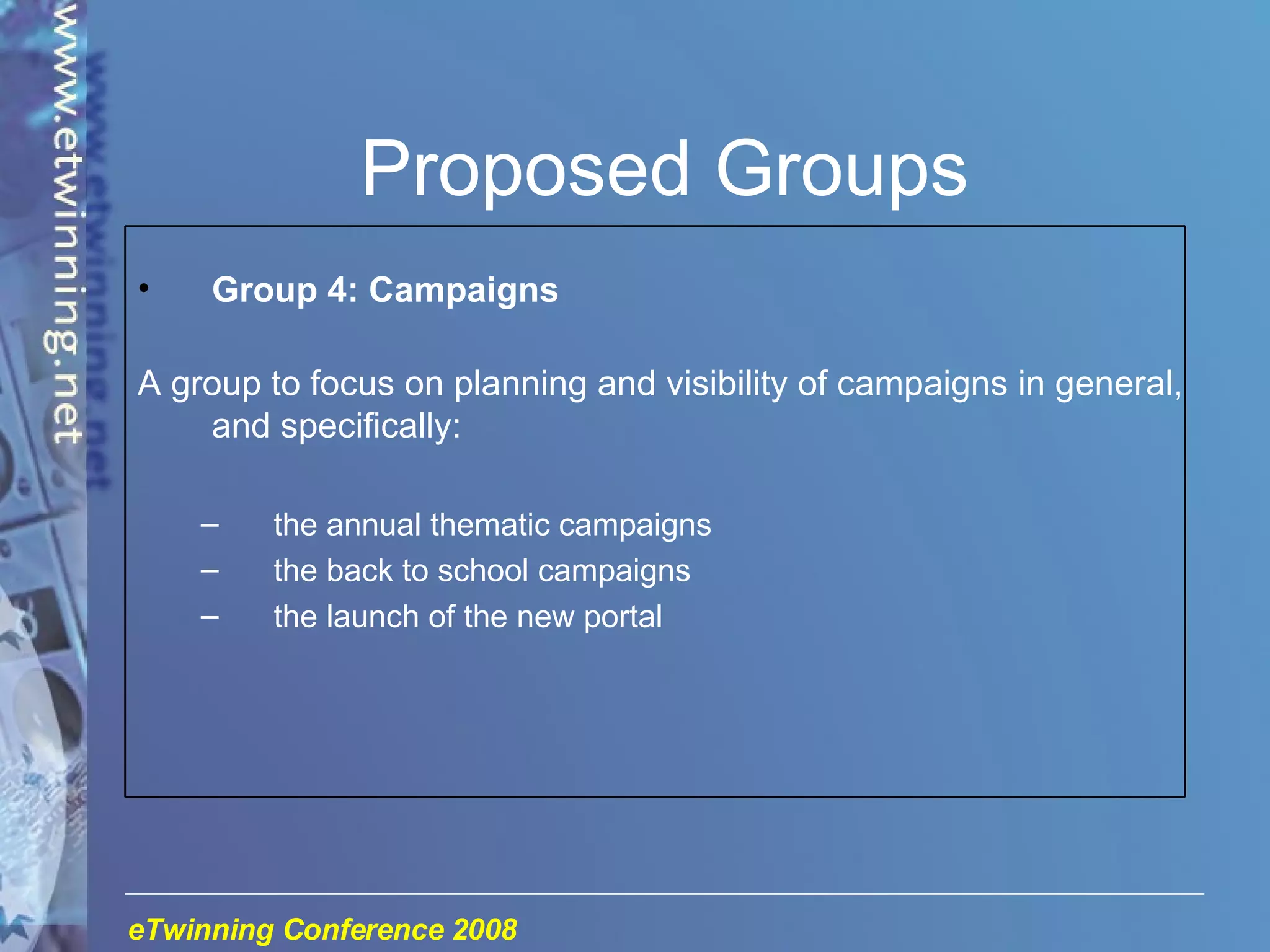 www.etwinning.net

www.etwinning.net

Proposed Groups

• Group 4: Campaigns

A group to focus on planning and visibility of campaigns in general, and specifically:

– the annual thematic campaigns
– the back to school campaigns
– the launch of the new portal

eTwinning Conference 2008